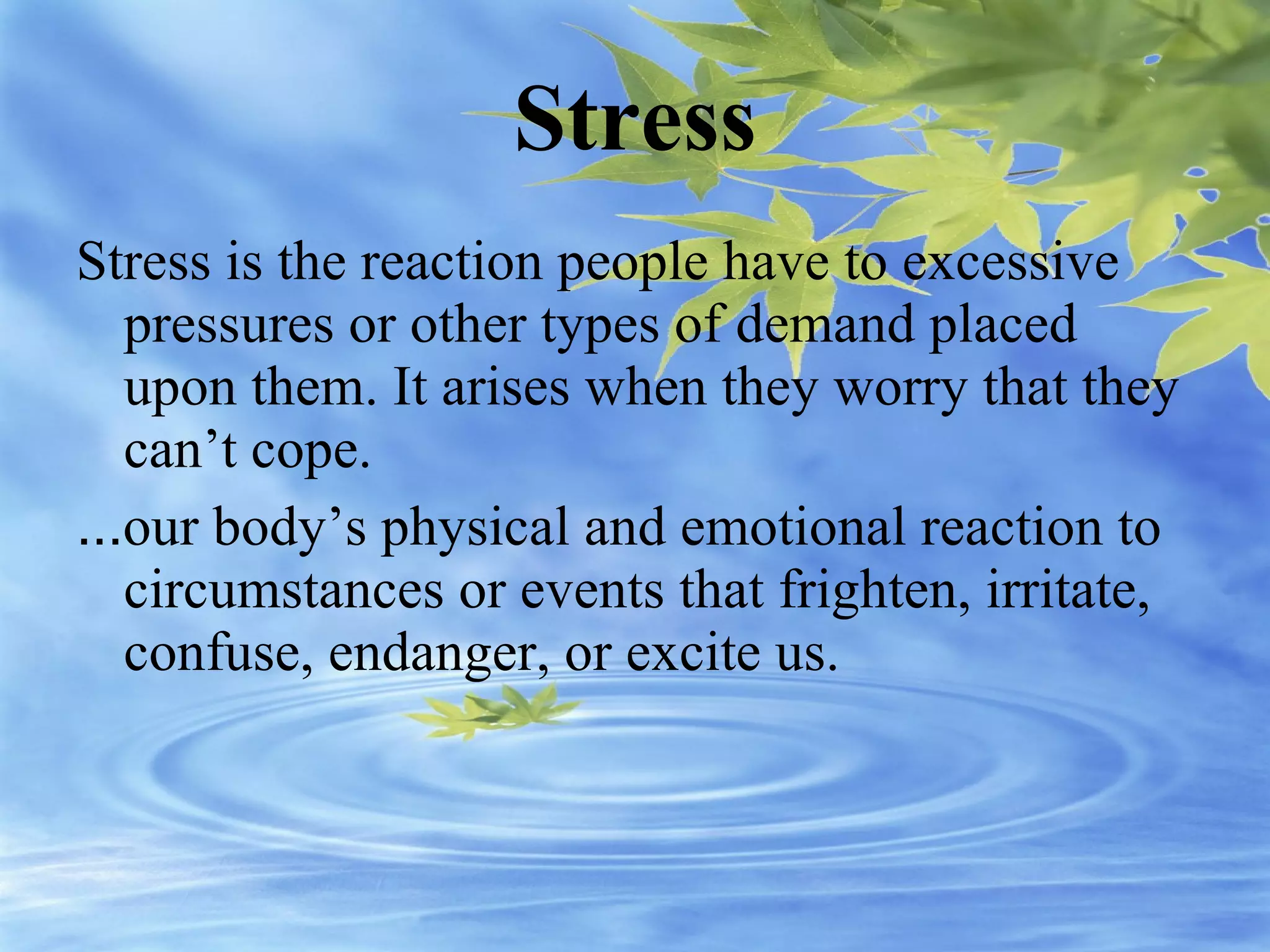 Stress

Stress is the reaction people have to excessive pressures or other types of demand placed upon them. It arises when they worry that they can’t cope.

…our body’s physical and emotional reaction to circumstances or events that frighten, irritate, confuse, endanger, or excite us.